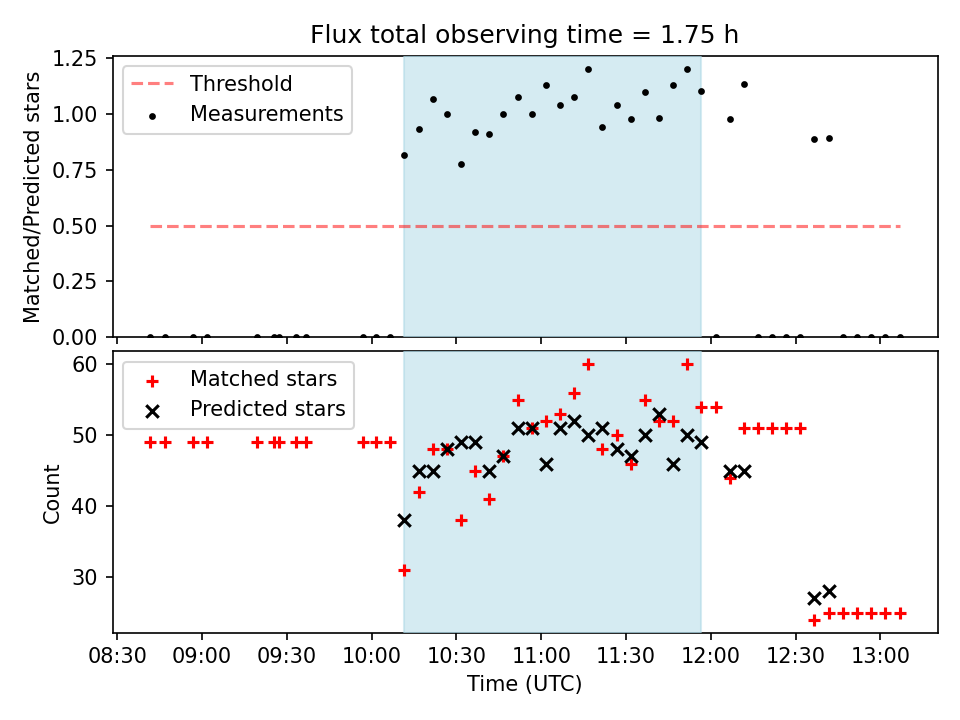 Flux total observing time = 1.75 h

Threshold
Measurements

Matched/Predicted stars

1.25
1.00
0.75
0.50
0.25
0.00

Matched stars
Predicted stars

Count

60
50
40
30

08:30 09:00 09:30 10:00 10:30 11:00 11:30 12:00 12:30 13:00

Time (UTC)